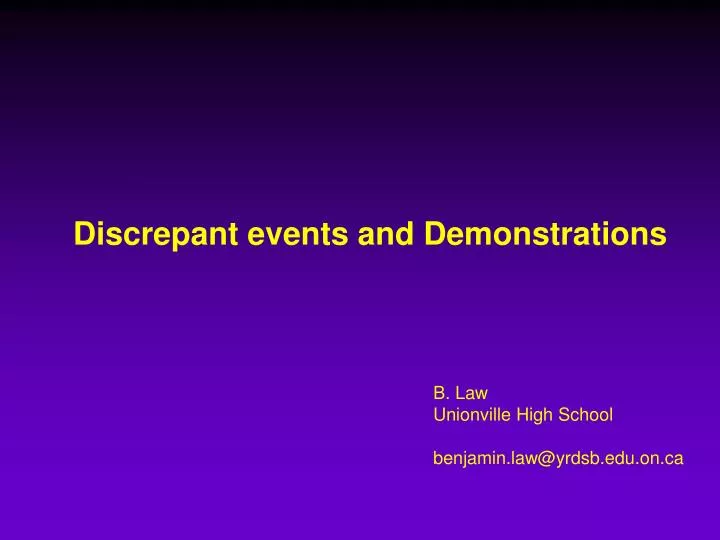 Discrepant events and Demonstrations

B. Law
Unionville High School

benjamin.law@yrdsb.edu.on.ca